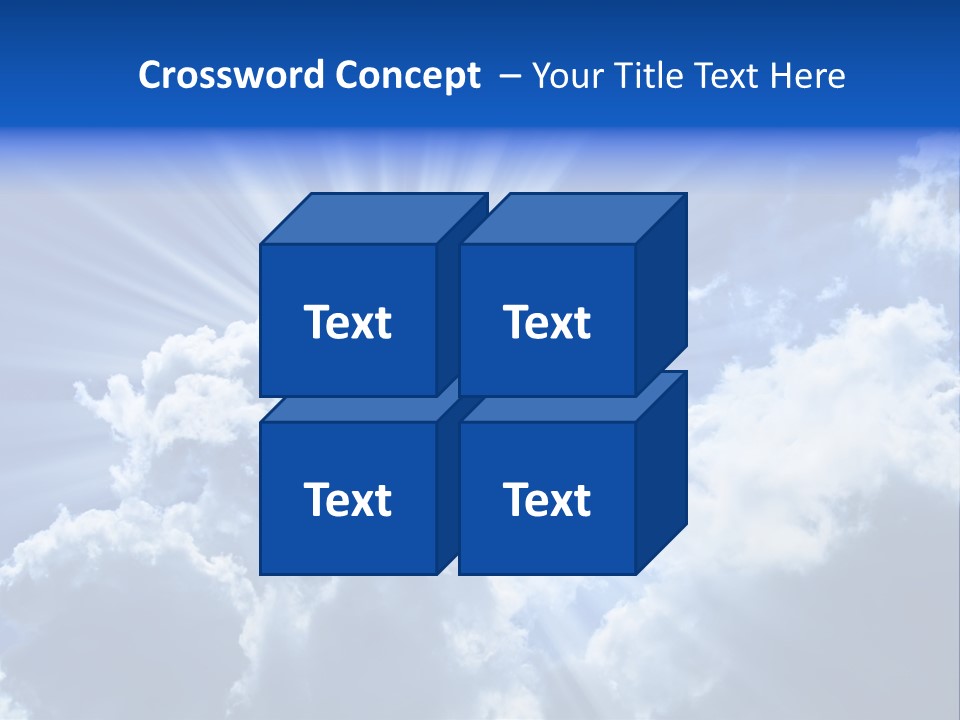 Crossword Concept – Your Title Text Here

Text

Text

Text

Text